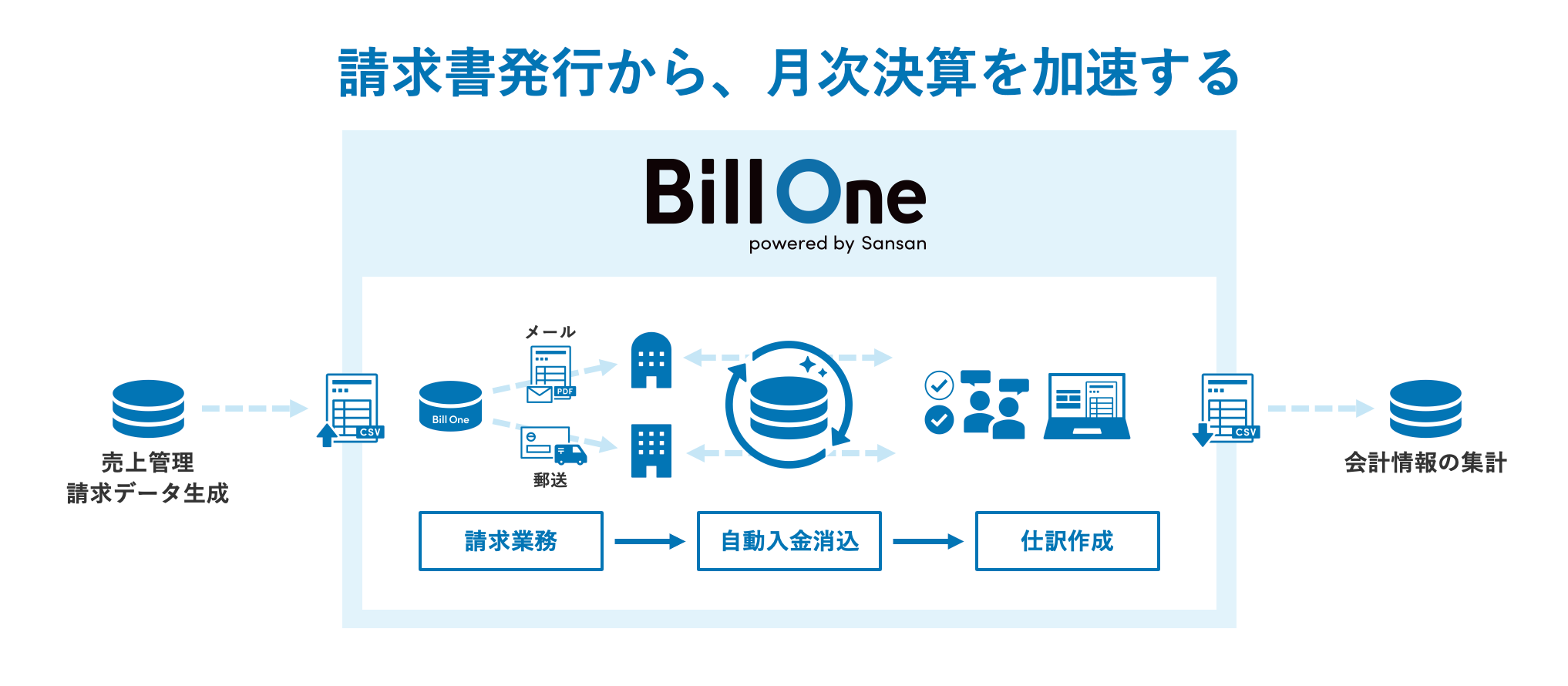 請求書発行から、月次決算を加速する

Bill One
powered by Sansan

売上管理
請求データ生成

CSV

Bill One

メール

PDF

郵送

CSV

会計情報の集計

請求業務

自動入金消込

仕訳作成